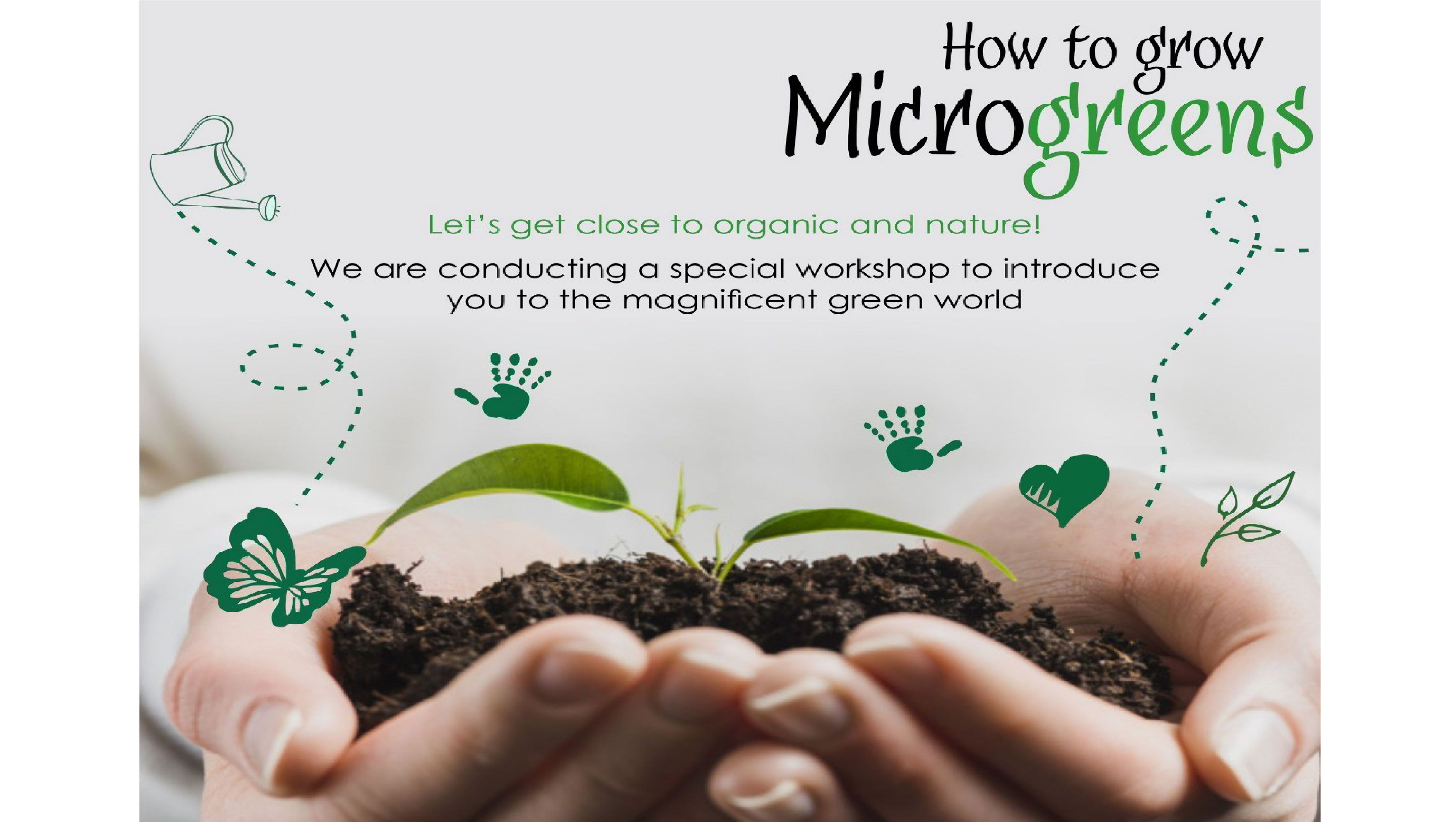 How to grow Microgreens

Let's get close to organic and nature!

We are conducting a special workshop to introduce you to the magnificent green world